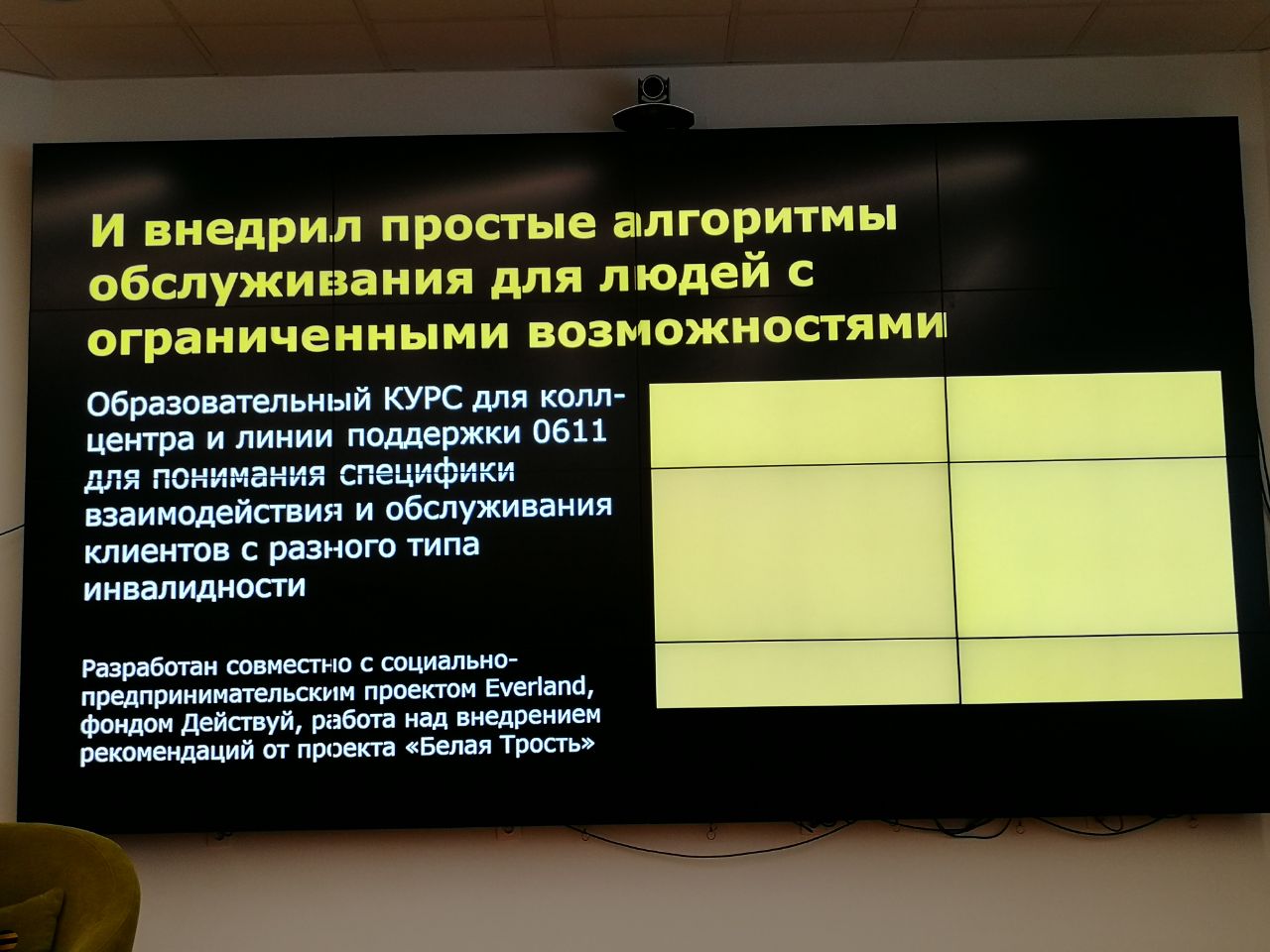 И внедрил простые алгоритмы обслуживания для людей с ограниченными возможностями

Образовательный КУРС для колл-центра и линии поддержки 0611 для понимания специфики взаимодействия и обслуживания клиентов с разного типа инвалидности

Разработан совместно с социально-предпринимательским проектом Everland, фондом Действуй, работа над внедрением рекомендаций от проекта «Белая Трость»